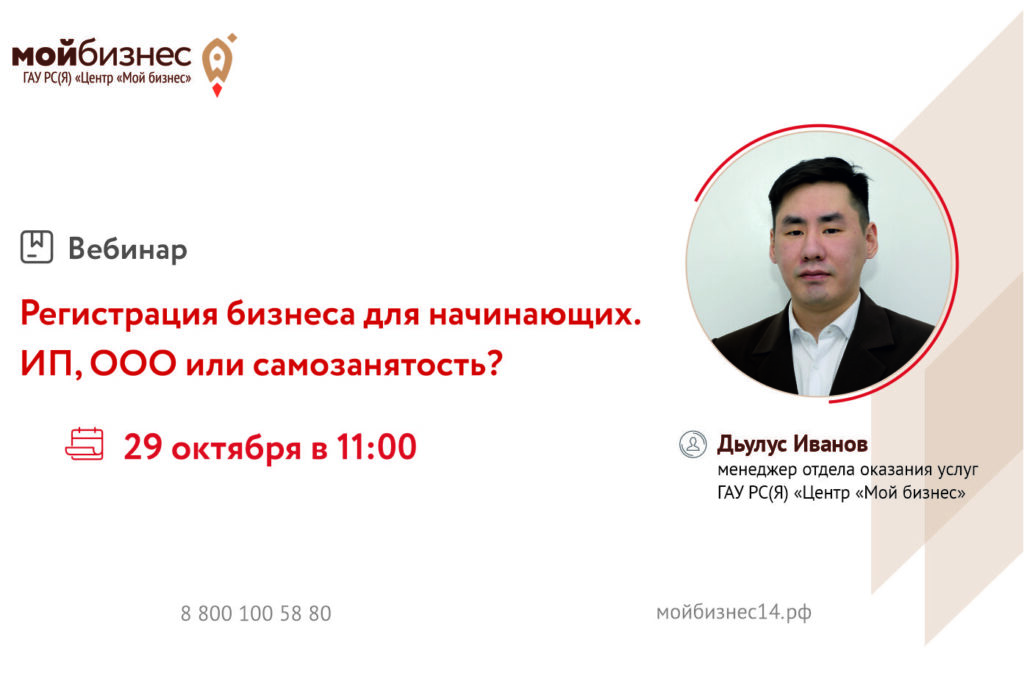 мойбизнес
ГАУ РС(Я) «Центр «Мой бизнес»

Вебинар

Регистрация бизнеса для начинающих. ИП, ООО или самозанятость?

29 октября в 11:00

Дьулус Иванов
менеджер отдела оказания услуг
ГАУ РС(Я) «Центр «Мой бизнес»

8 800 100 58 80

мойбизнес14.рф